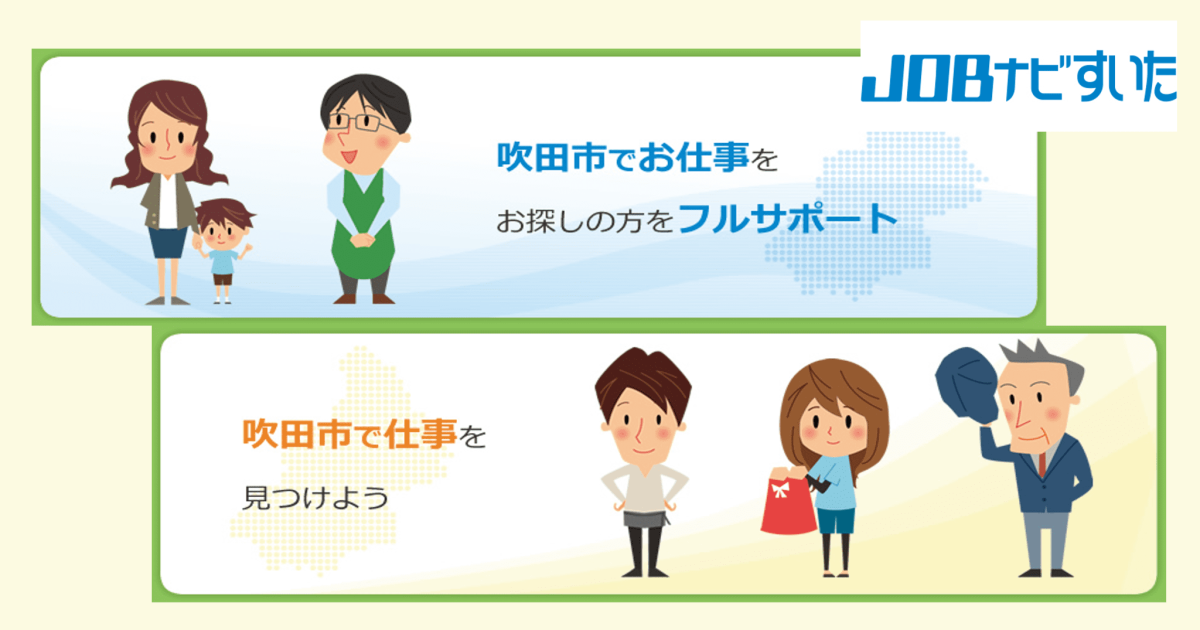 JOBナビすいた

吹田市でお仕事を

お探しの方をフルサポート

吹田市で仕事を

見つけよう